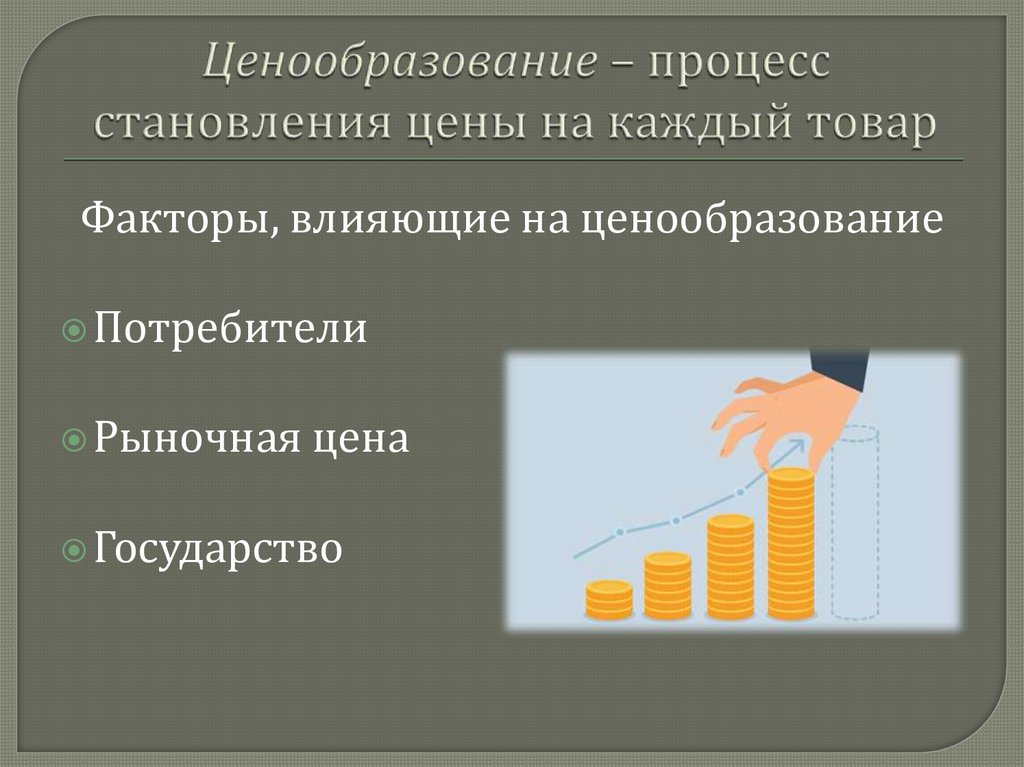 Ценообразование – процесс становления цены на каждый товар

Факторы, влияющие на ценообразование

Потребители

Рыночная цена

Государство